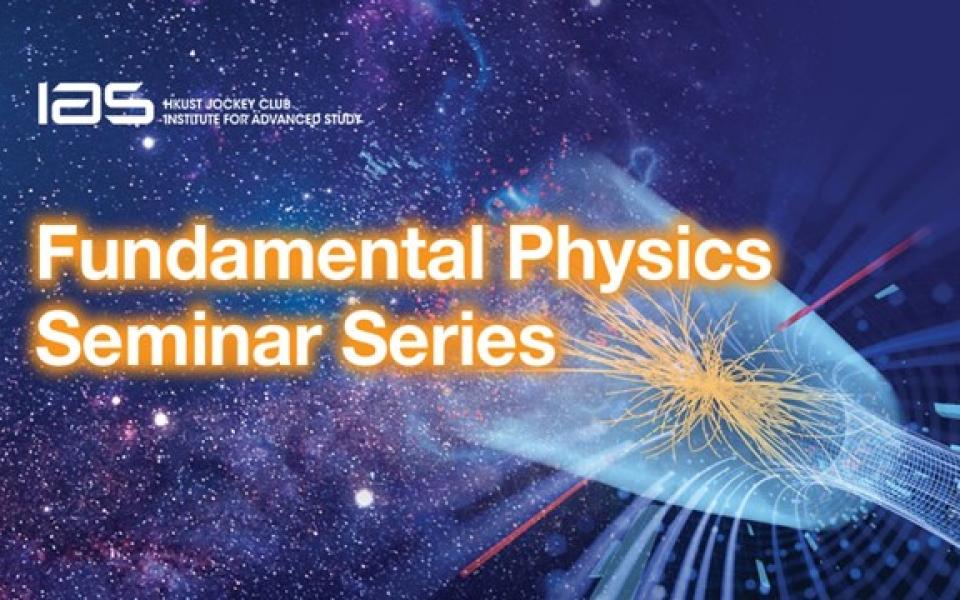 IAS HKUST JOCKEY CLUB INSTITUTE FOR ADVANCED STUDY

Fundamental Physics Seminar Series